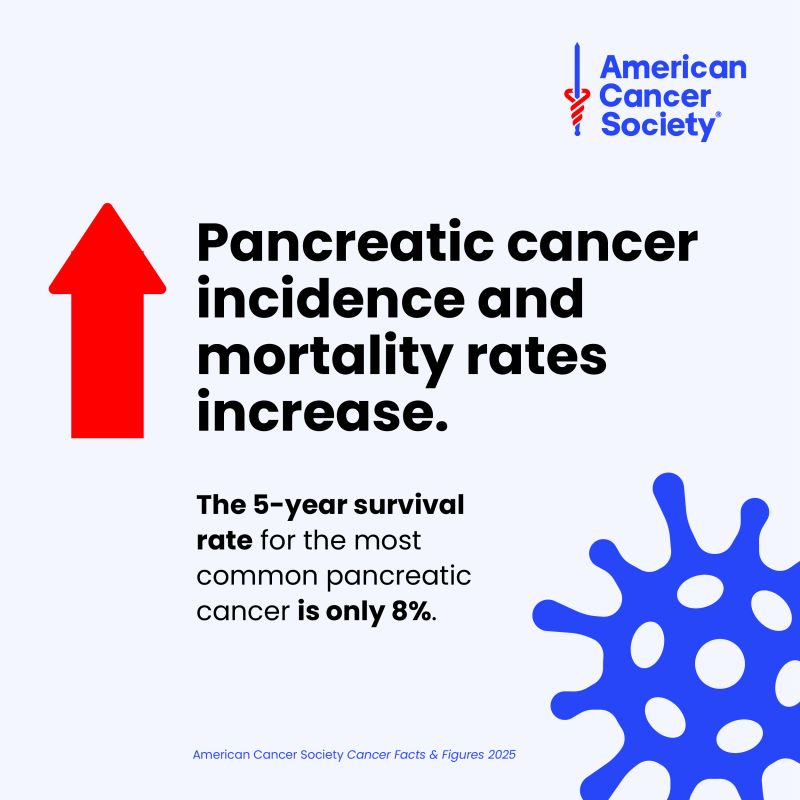 American Cancer Society®

Pancreatic cancer incidence and mortality rates increase.

The 5-year survival rate for the most common pancreatic cancer is only 8%.

American Cancer Society Cancer Facts & Figures 2025